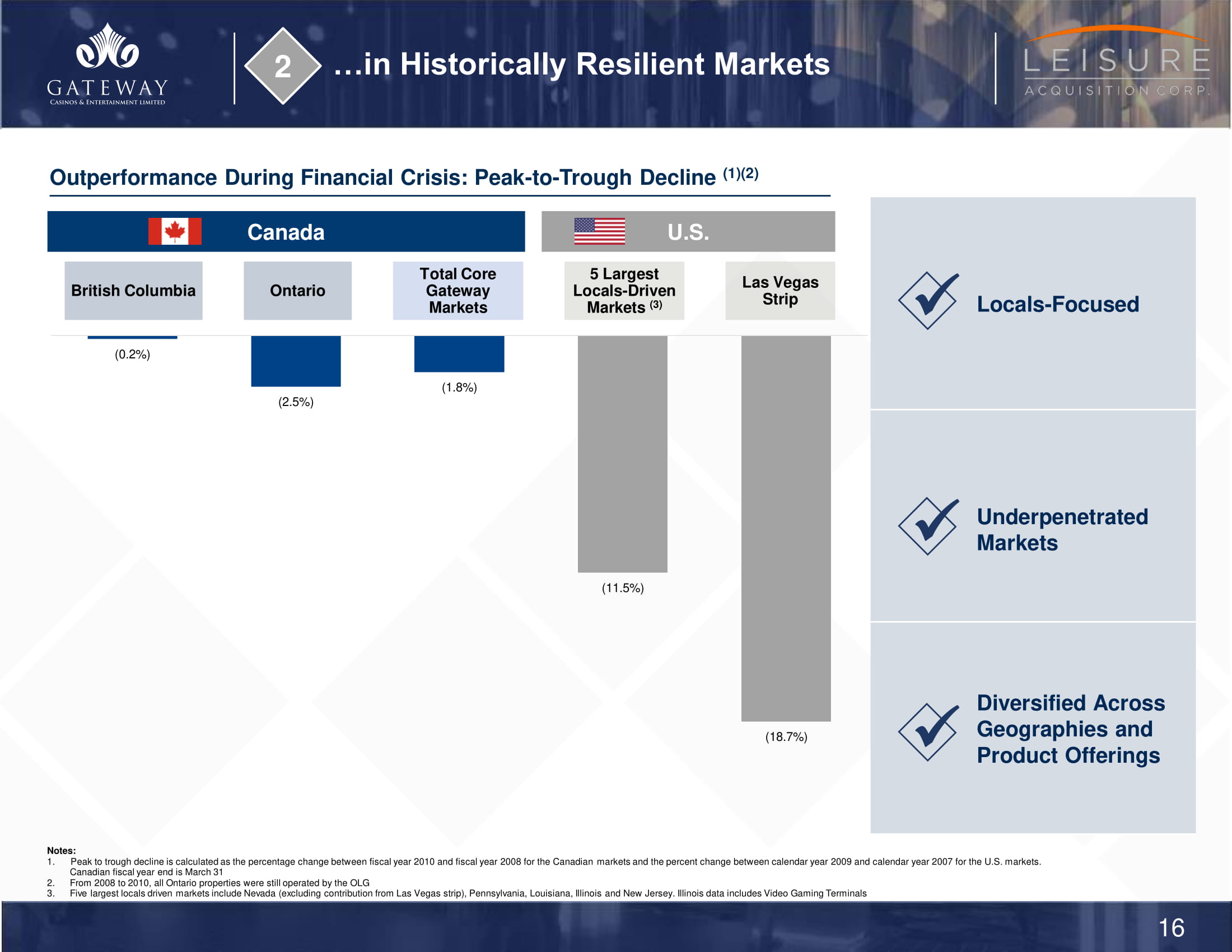 GATEWAY
CASINOS & ENTERTAINMENT LIMITED

2

…in Historically Resilient Markets

LEISURE
ACQUISITION CORP.

Outperformance During Financial Crisis: Peak-to-Trough Decline $^{(1)(2)}$

Canada

U.S.

British Columbia

Ontario

Total Core Gateway Markets

5 Largest Locals-Driven Markets $^{(3)}$

Las Vegas Strip

(0.2%)

(2.5%)

(1.8%)

(11.5%)

(18.7%)

Locals-Focused

Underpenetrated Markets

Diversified Across Geographies and Product Offerings

Notes:
1. Peak to trough decline is calculated as the percentage change between fiscal year 2010 and fiscal year 2008 for the Canadian markets and the percent change between calendar year 2009 and calendar year 2007 for the U.S. markets. Canadian fiscal year end is March 31
2. From 2008 to 2010, all Ontario properties were still operated by the OLG
3. Five largest locals driven markets include Nevada (excluding contribution from Las Vegas strip), Pennsylvania, Louisiana, Illinois and New Jersey. Illinois data includes Video Gaming Terminals

16